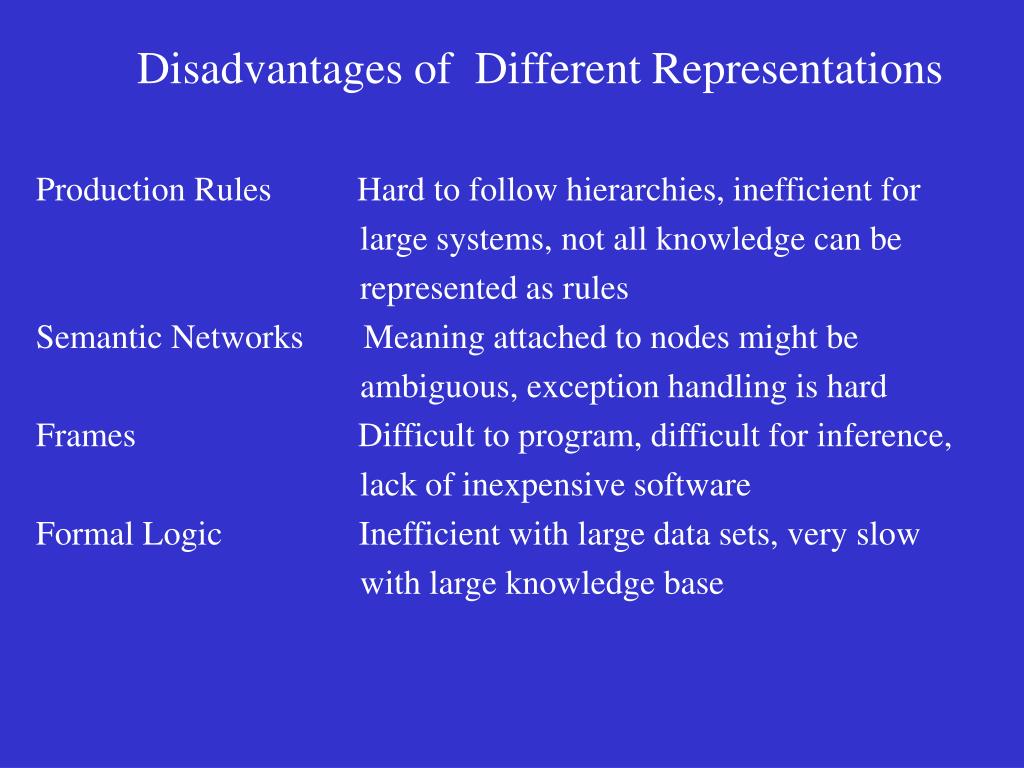 Disadvantages of  Different Representations

Production Rules Hard to follow hierarchies, inefficient for large systems, not all knowledge can be represented as rules
Semantic Networks Meaning attached to nodes might be ambiguous, exception handling is hard
Frames Difficult to program, difficult for inference, lack of inexpensive software
Formal Logic Inefficient with large data sets, very slow with large knowledge base